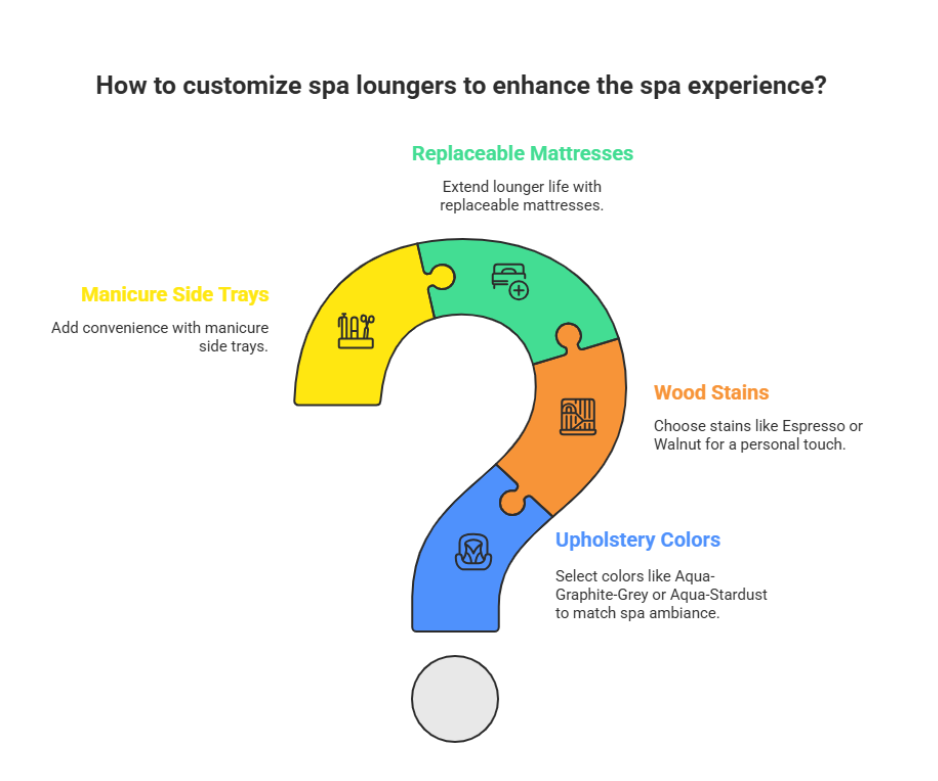 How to customize spa loungers to enhance the spa experience?

Replaceable Mattresses

Extend lounger life with replaceable mattresses.

Manicure Side Trays

Add convenience with manicure side trays.

Wood Stains

Choose stains like Espresso or Walnut for a personal touch.

Upholstery Colors

Select colors like Aqua-Graphite-Grey or Aqua-Stardust to match spa ambiance.